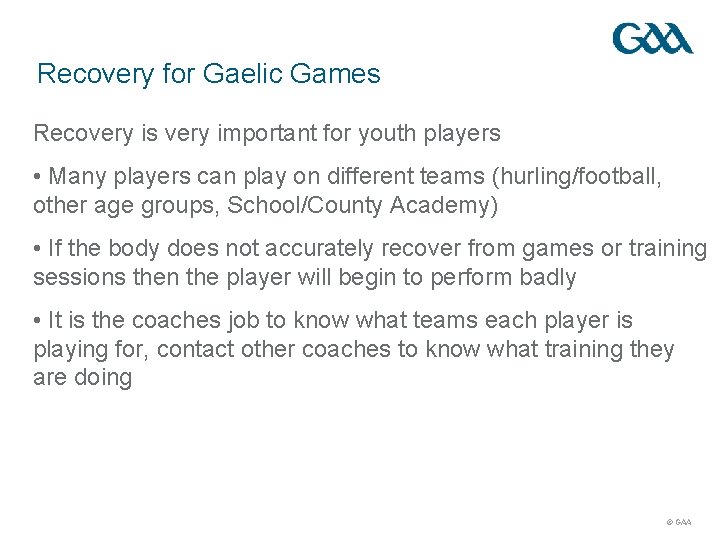 GAA

Recovery for Gaelic Games

Recovery is very important for youth players

• Many players can play on different teams (hurling/football, other age groups, School/County Academy)

• If the body does not accurately recover from games or training sessions then the player will begin to perform badly

• It is the coaches job to know what teams each player is playing for, contact other coaches to know what training they are doing

© GAA